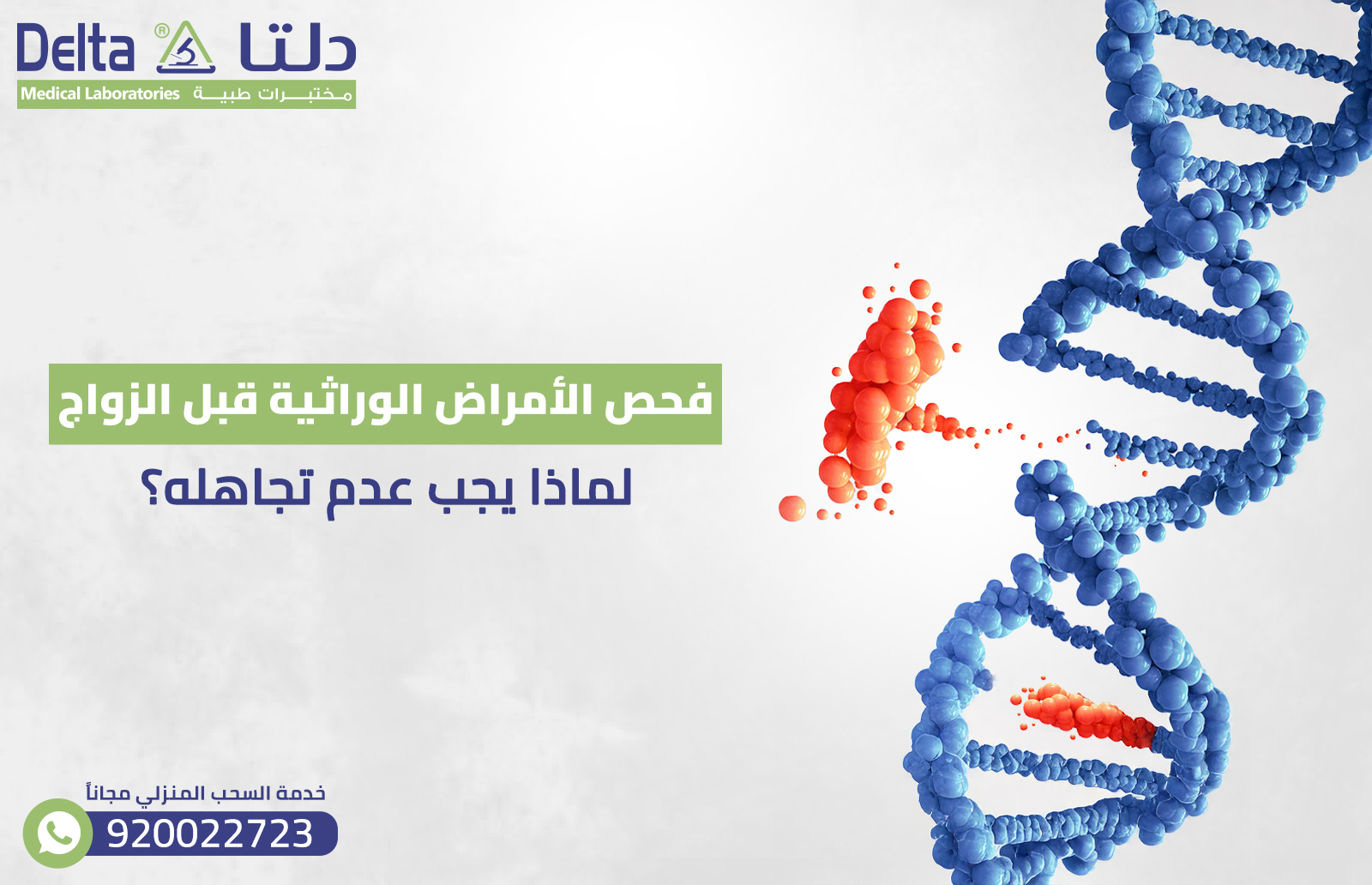 Delta ® دلتا
Medical Laboratories مختبرات طبية

فحص الأمراض الوراثية قبل الزواج
لماذا يجب عدم تجاهله؟

خدمة السحب المنزلي مجاناً
920022723